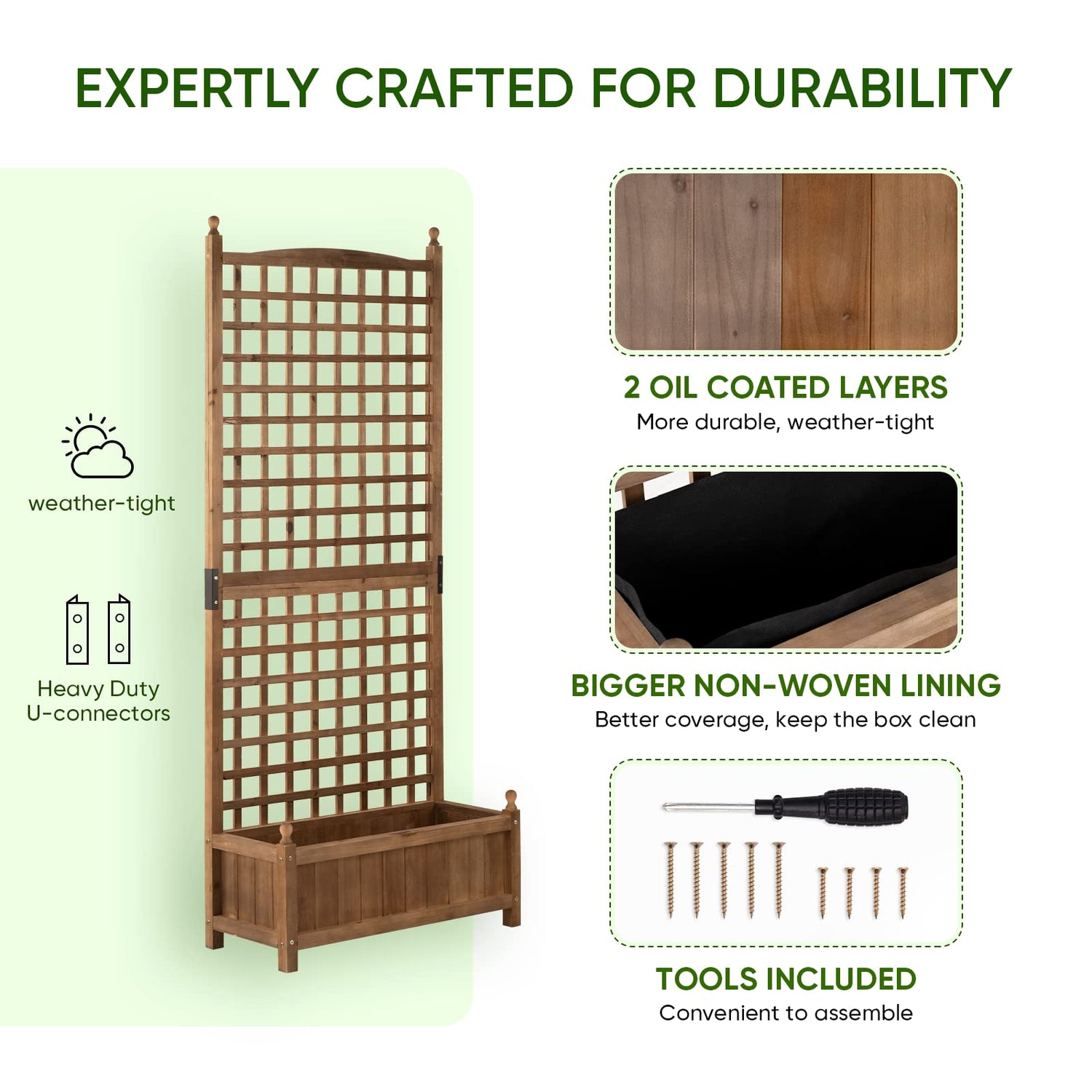 EXPERTLY CRAFTED FOR DURABILITY

weather-tight

Heavy Duty U-connectors

2 OIL COATED LAYERS
More durable, weather-tight

BIGGER NON-WOVEN LINING
Better coverage, keep the box clean

TOOLS INCLUDED
Convenient to assemble